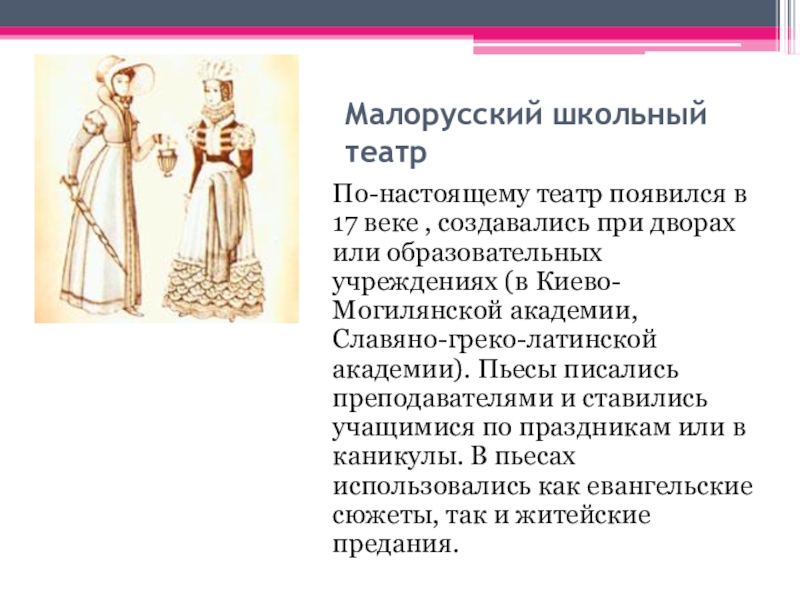 Малорусский школьный театр

По-настоящему театр появился в 17 веке , создавались при дворах или образовательных учреждениях (в Киево-Могилянской академии, Славяно-греко-латинской академии). Пьесы писались преподавателями и ставились учащимися по праздникам или в каникулы. В пьесах использовались как евангельские сюжеты, так и житейские предания.